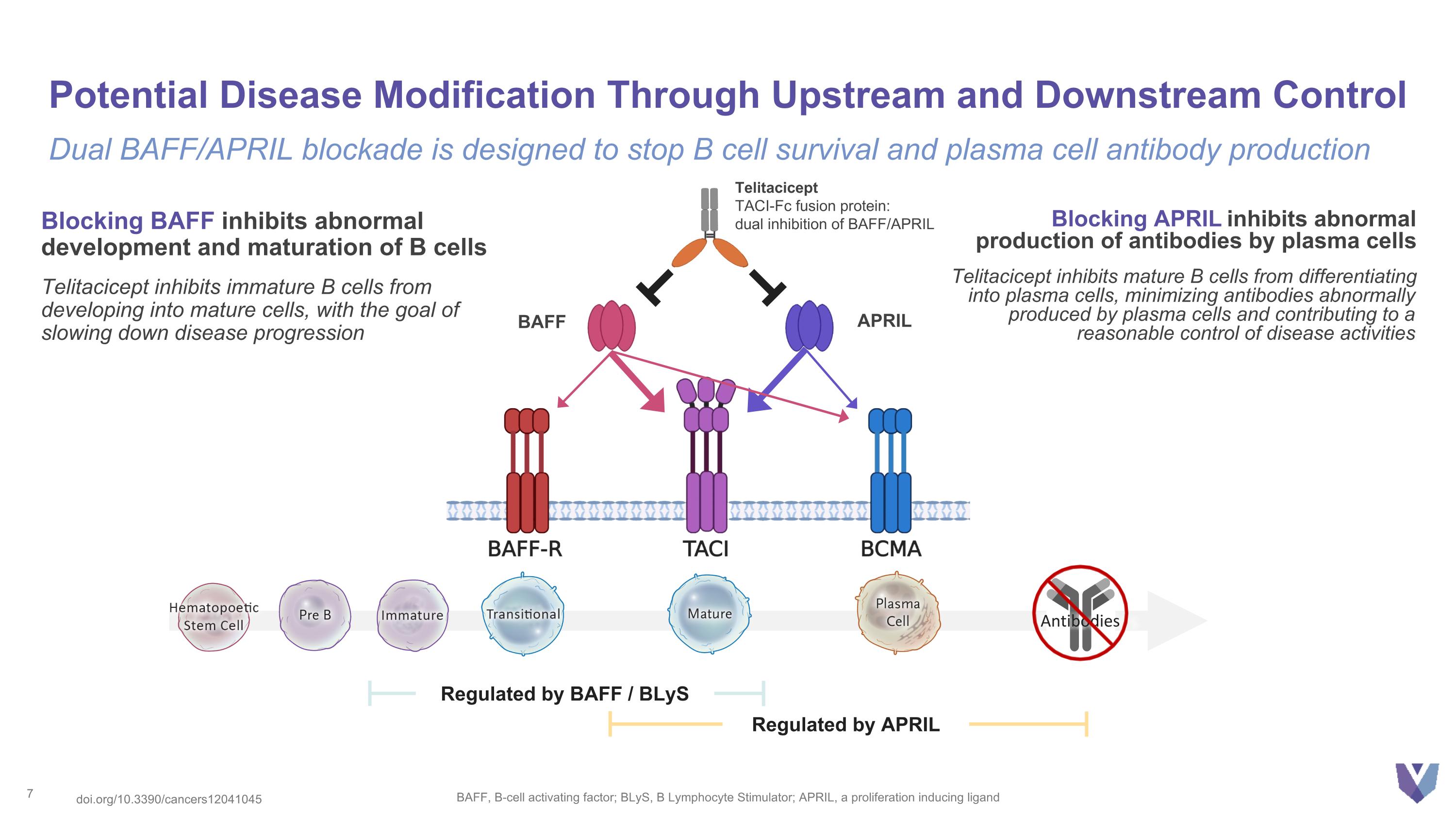 Potential Disease Modification Through Upstream and Downstream Control

Dual BAFF/APRIL blockade is designed to stop B cell survival and plasma cell antibody production

Blocking BAFF inhibits abnormal development and maturation of B cells

Telitacicept inhibits immature B cells from developing into mature cells, with the goal of slowing down disease progression

Telitacicept
TACI-Fc fusion protein:
dual inhibition of BAFF/APRIL

Blocking APRIL inhibits abnormal production of antibodies by plasma cells

Telitacicept inhibits mature B cells from differentiating into plasma cells, minimizing antibodies abnormally produced by plasma cells and contributing to a reasonable control of disease activities

BAFF

APRIL

BAFF-R

TACI

BCMA

Hematopoetic Stem Cell

Pre B

Immature

Transitional

Mature

Plasma Cell

Antibodies

Regulated by BAFF / BLyS

Regulated by APRIL

7

doi.org/10.3390/cancers12041045

BAFF, B-cell activating factor; BLyS, B Lymphocyte Stimulator; APRIL, a proliferation inducing ligand